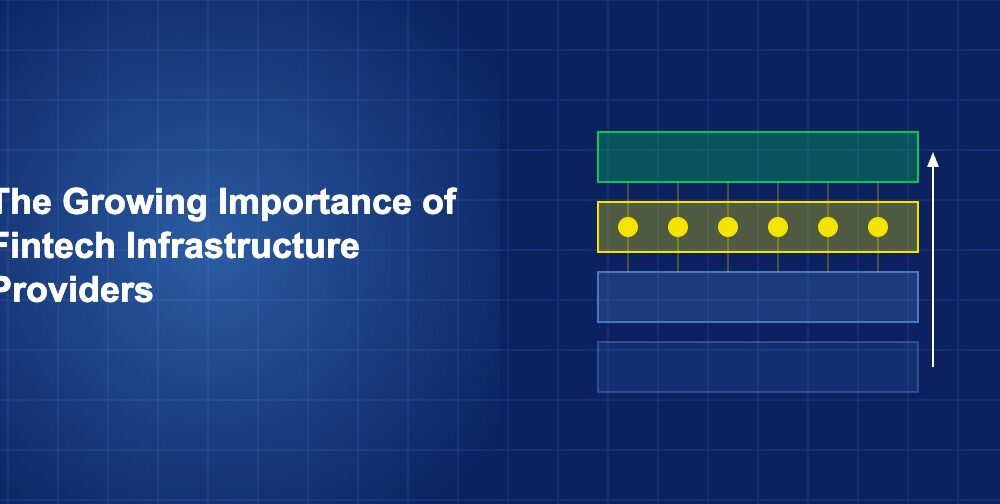 The Growing Importance of Fintech Infrastructure Providers